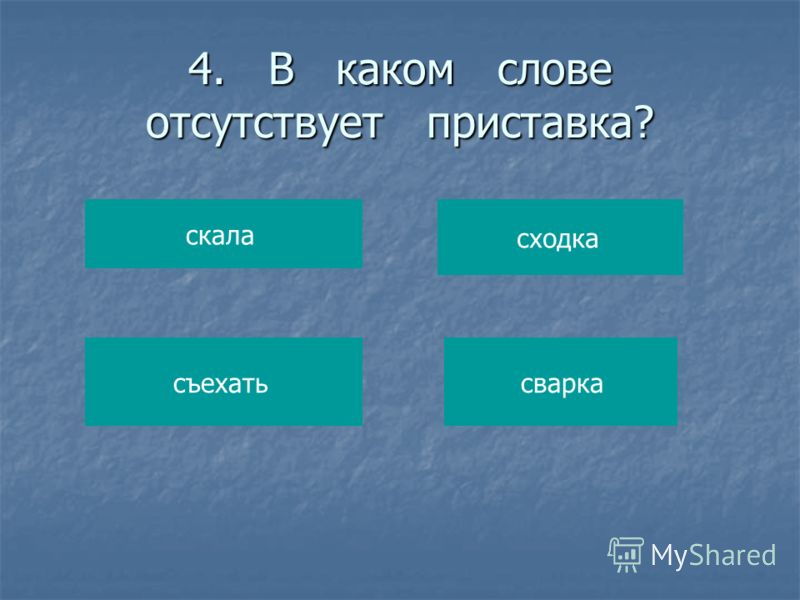 4. В каком слове отсутствует приставка?

скала

сходка

съехать

сварка

MyShared